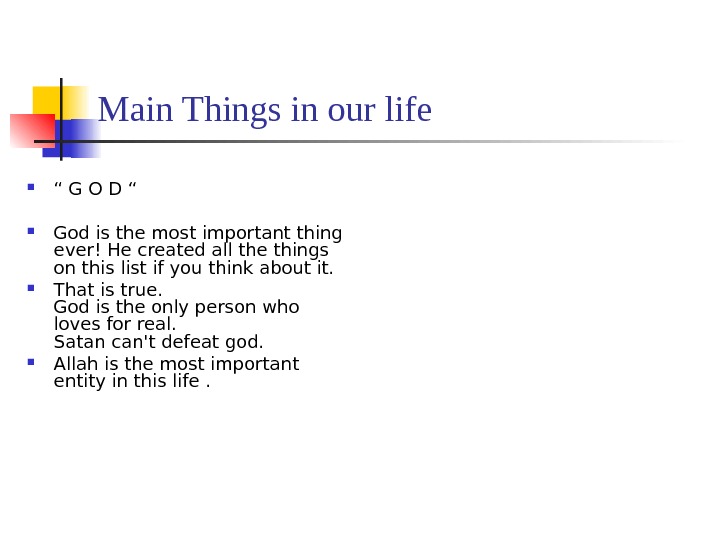 Main Things in our life

▪ “ G O D “

▪ God is the most important thing ever! He created all the things on this list if you think about it.

▪ That is true.
God is the only person who loves for real.
Satan can't defeat god.

▪ Allah is the most important entity in this life .